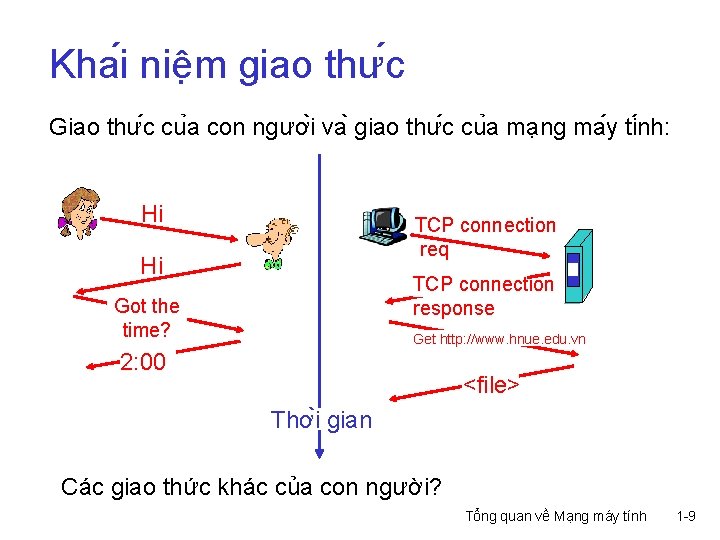 Khái niệm giao thức

Giao thức của con người và giao thức của mạng máy tính:

Hi

Hi

Got the time?

2:00

TCP connection req

TCP connection response

Get http://www.hnue.edu.vn

<file>

Thời gian

Các giao thức khác của con người?

Tổng quan về Mạng máy tính 1-9